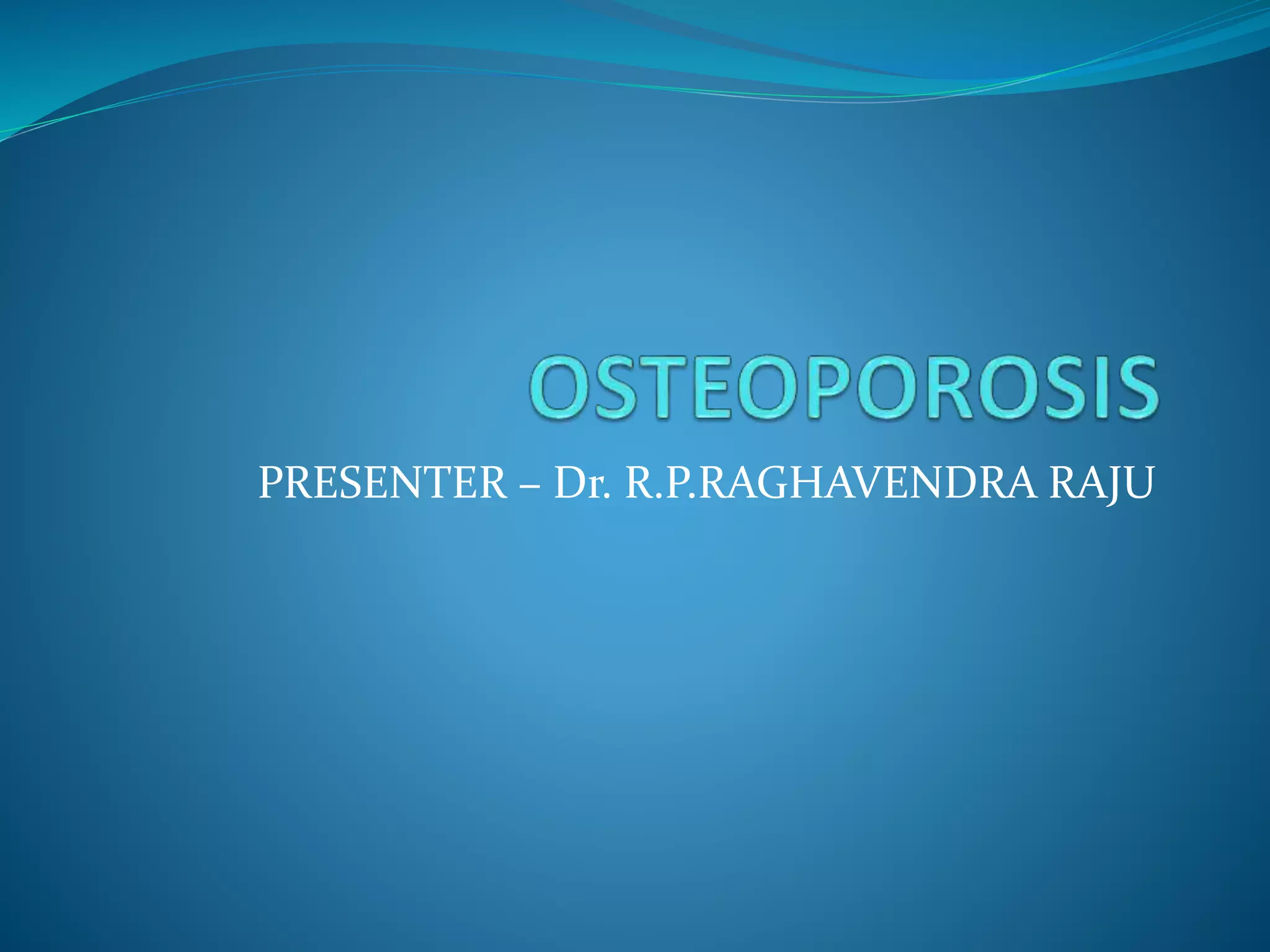 OSTEOPOROSIS

PRESENTER – Dr. R.P.RAGHAVENDRA RAJU